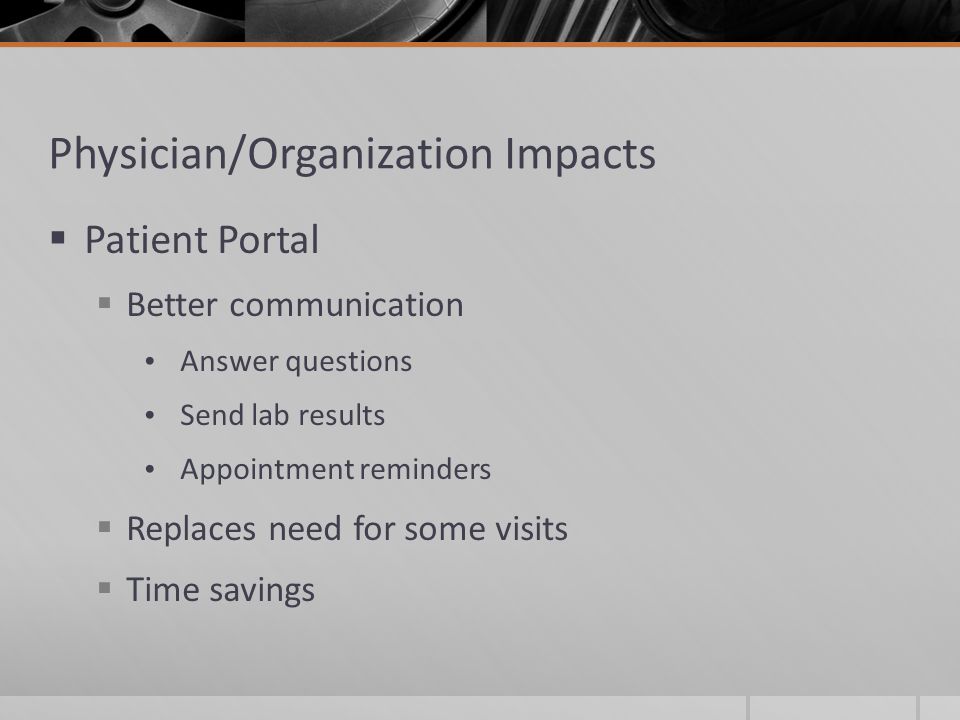 Physician/Organization Impacts

- Patient Portal
  - Better communication
    - Answer questions
    - Send lab results
    - Appointment reminders
  - Replaces need for some visits
  - Time savings